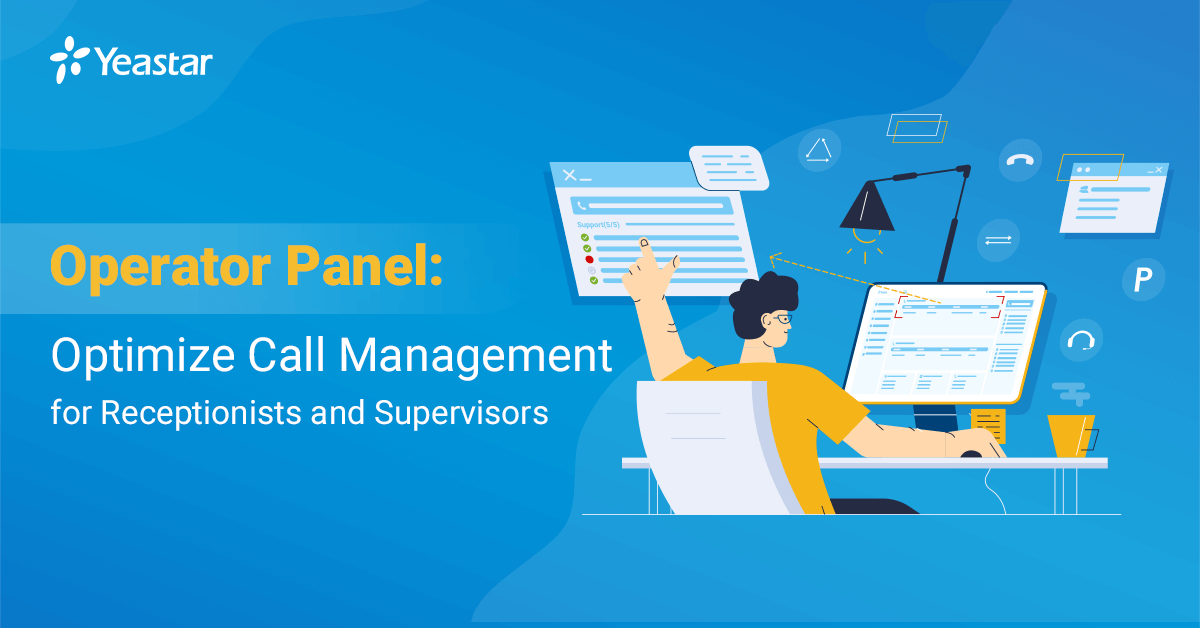 Yeastar

Operator Panel:

Optimize Call Management

for Receptionists and Supervisors

Support(5/5)

P